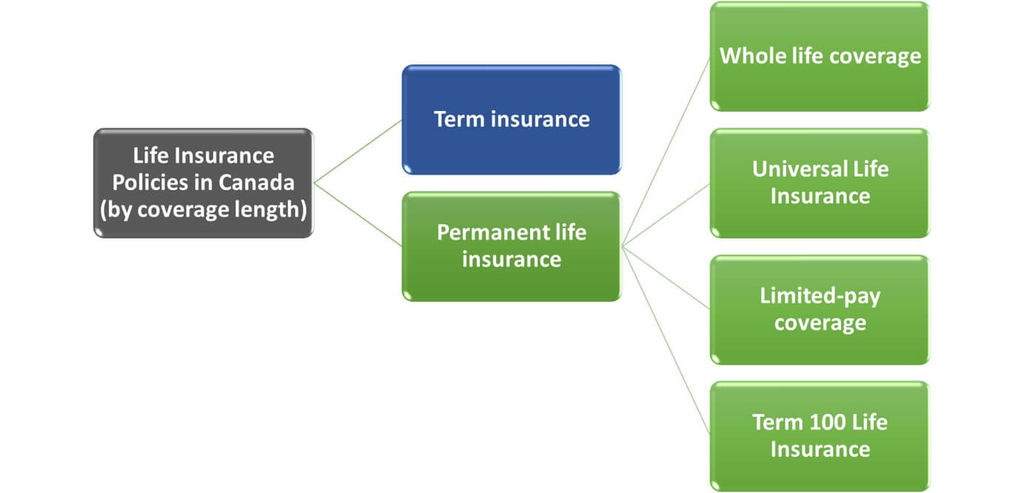 Life Insurance Policies in Canada (by coverage length)

Term insurance

Permanent life insurance

Whole life coverage

Universal Life Insurance

Limited-pay coverage

Term 100 Life Insurance